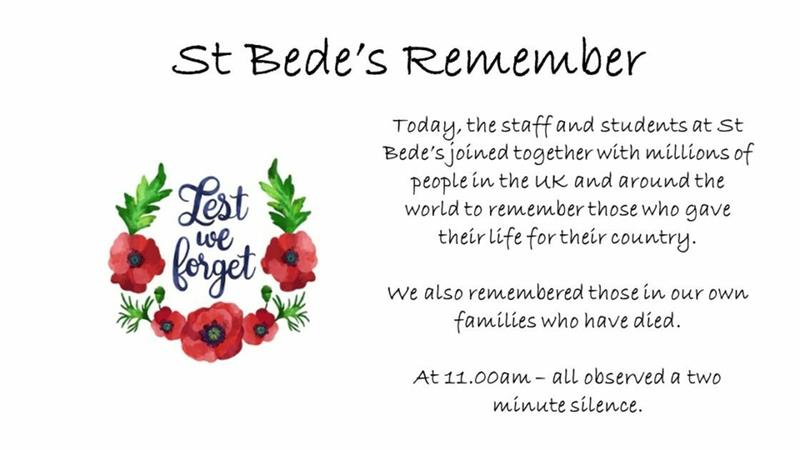 St Bede's Remember

Lest we forget

Today, the staff and students at St Bede's joined together with millions of people in the UK and around the world to remember those who gave their life for their country.

We also remembered those in our own families who have died.

At 11.00am – all observed a two minute silence.